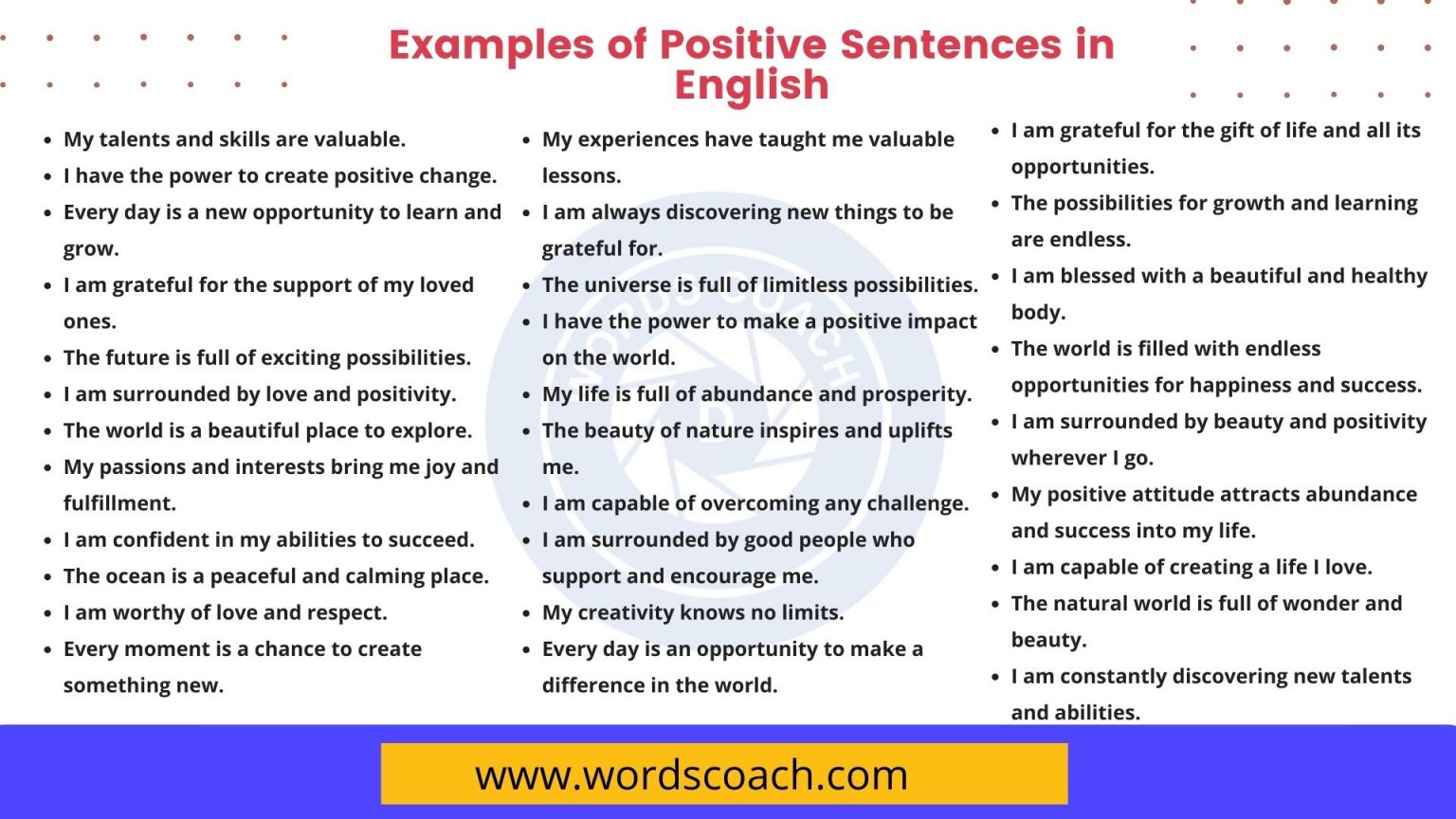 Examples of Positive Sentences in English

- My talents and skills are valuable.
- I have the power to create positive change.
- Every day is a new opportunity to learn and grow.
- I am grateful for the support of my loved ones.
- The future is full of exciting possibilities.
- I am surrounded by love and positivity.
- The world is a beautiful place to explore.
- My passions and interests bring me joy and fulfillment.
- I am confident in my abilities to succeed.
- The ocean is a peaceful and calming place.
- I am worthy of love and respect.
- Every moment is a chance to create something new.

- My experiences have taught me valuable lessons.
- I am always discovering new things to be grateful for.
- The universe is full of limitless possibilities.
- I have the power to make a positive impact on the world.
- My life is full of abundance and prosperity.
- The beauty of nature inspires and uplifts me.
- I am capable of overcoming any challenge.
- I am surrounded by good people who support and encourage me.
- My creativity knows no limits.
- Every day is an opportunity to make a difference in the world.

- I am grateful for the gift of life and all its opportunities.
- The possibilities for growth and learning are endless.
- I am blessed with a beautiful and healthy body.
- The world is filled with endless opportunities for happiness and success.
- I am surrounded by beauty and positivity wherever I go.
- My positive attitude attracts abundance and success into my life.
- I am capable of creating a life I love.
- The natural world is full of wonder and beauty.
- I am constantly discovering new talents and abilities.

WORDS COACH

www.wordscoach.com